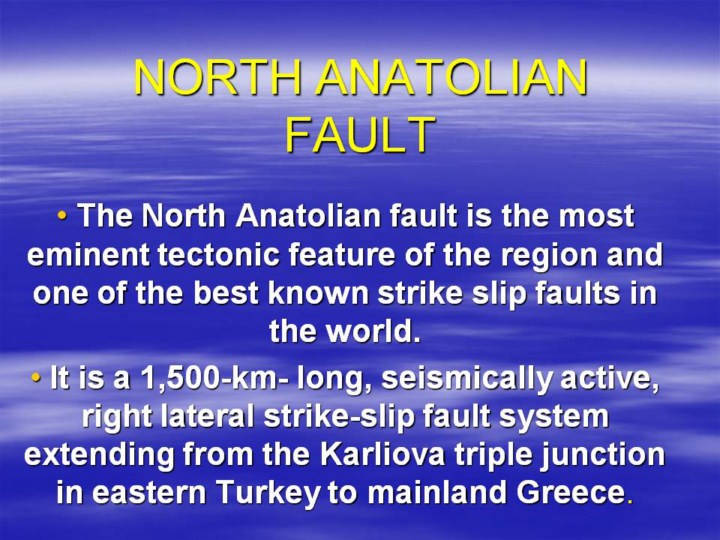 NORTH ANATOLIAN FAULT

• The North Anatolian fault is the most eminent tectonic feature of the region and one of the best known strike slip faults in the world.

• It is a 1,500-km- long, seismically active, right lateral strike-slip fault system extending from the Karliova triple junction in eastern Turkey to mainland Greece.